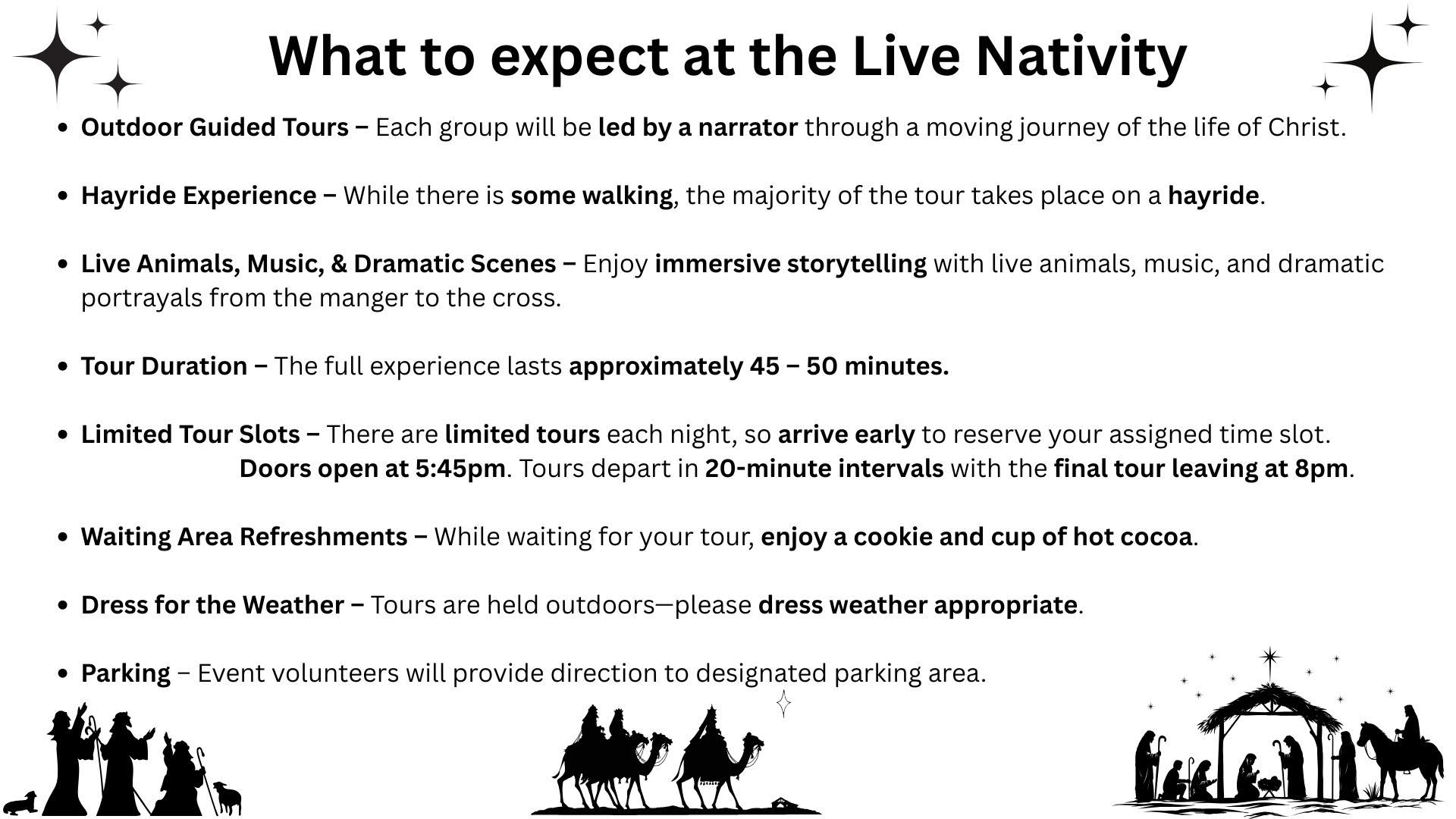 What to expect at the Live Nativity

- Outdoor Guided Tours – Each group will be led by a narrator through a moving journey of the life of Christ.

- Hayride Experience – While there is some walking, the majority of the tour takes place on a hayride.

- Live Animals, Music, & Dramatic Scenes – Enjoy immersive storytelling with live animals, music, and dramatic portrayals from the manger to the cross.

- Tour Duration – The full experience lasts approximately 45 – 50 minutes.

- Limited Tour Slots – There are limited tours each night, so arrive early to reserve your assigned time slot. Doors open at 5:45pm. Tours depart in 20-minute intervals with the final tour leaving at 8pm.

- Waiting Area Refreshments – While waiting for your tour, enjoy a cookie and cup of hot cocoa.

- Dress for the Weather – Tours are held outdoors—please dress weather appropriate.

- Parking – Event volunteers will provide direction to designated parking area.